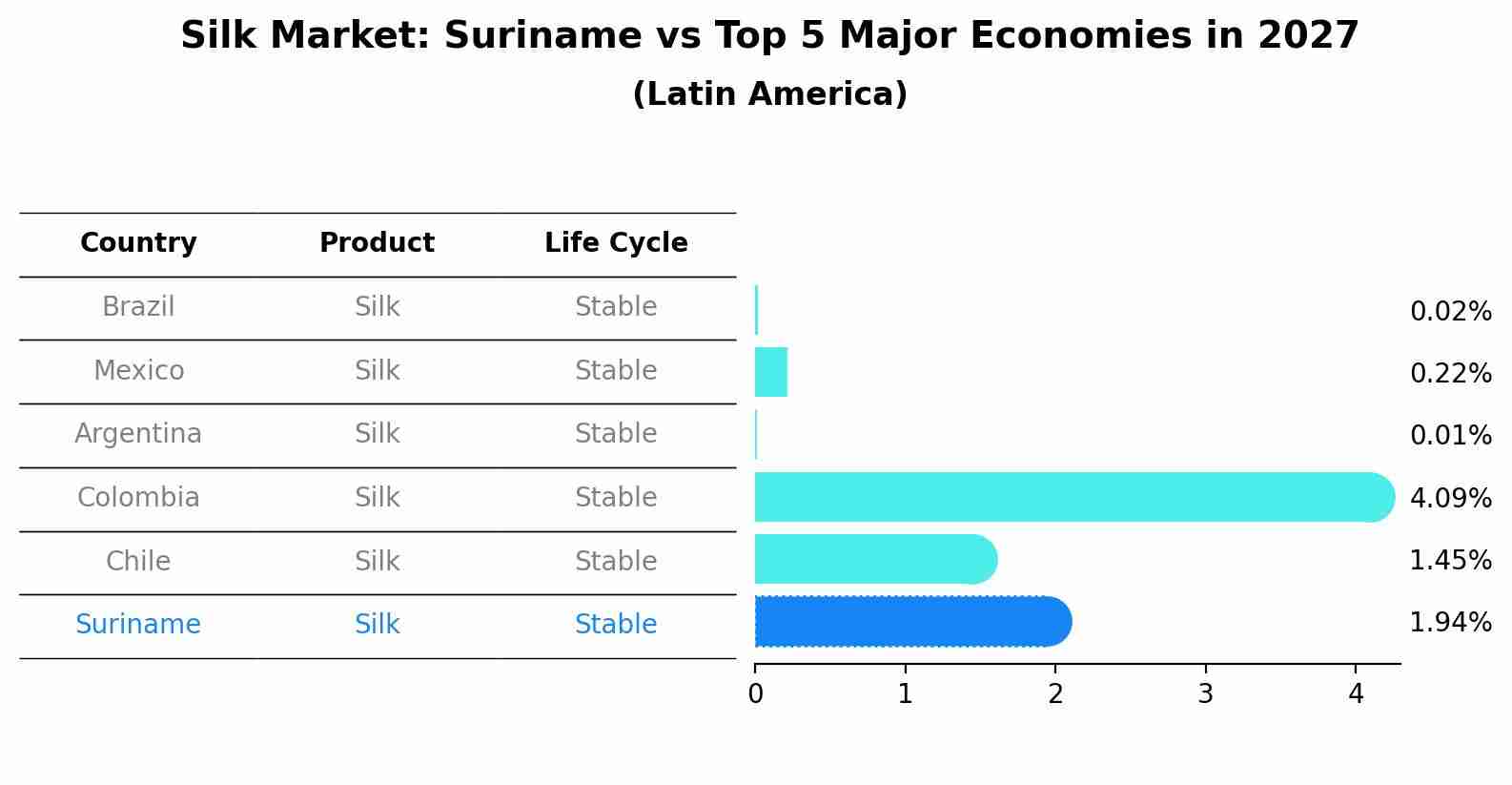 Silk Market: Suriname vs Top 5 Major Economies in 2027
(Latin America)

| Country | Product | Life Cycle |
|---|---|---|
| Brazil | Silk | Stable |
| Mexico | Silk | Stable |
| Argentina | Silk | Stable |
| Colombia | Silk | Stable |
| Chile | Silk | Stable |
| Suriname | Silk | Stable |

0.02%
0.22%
0.01%
4.09%
1.45%
1.94%

0 1 2 3 4